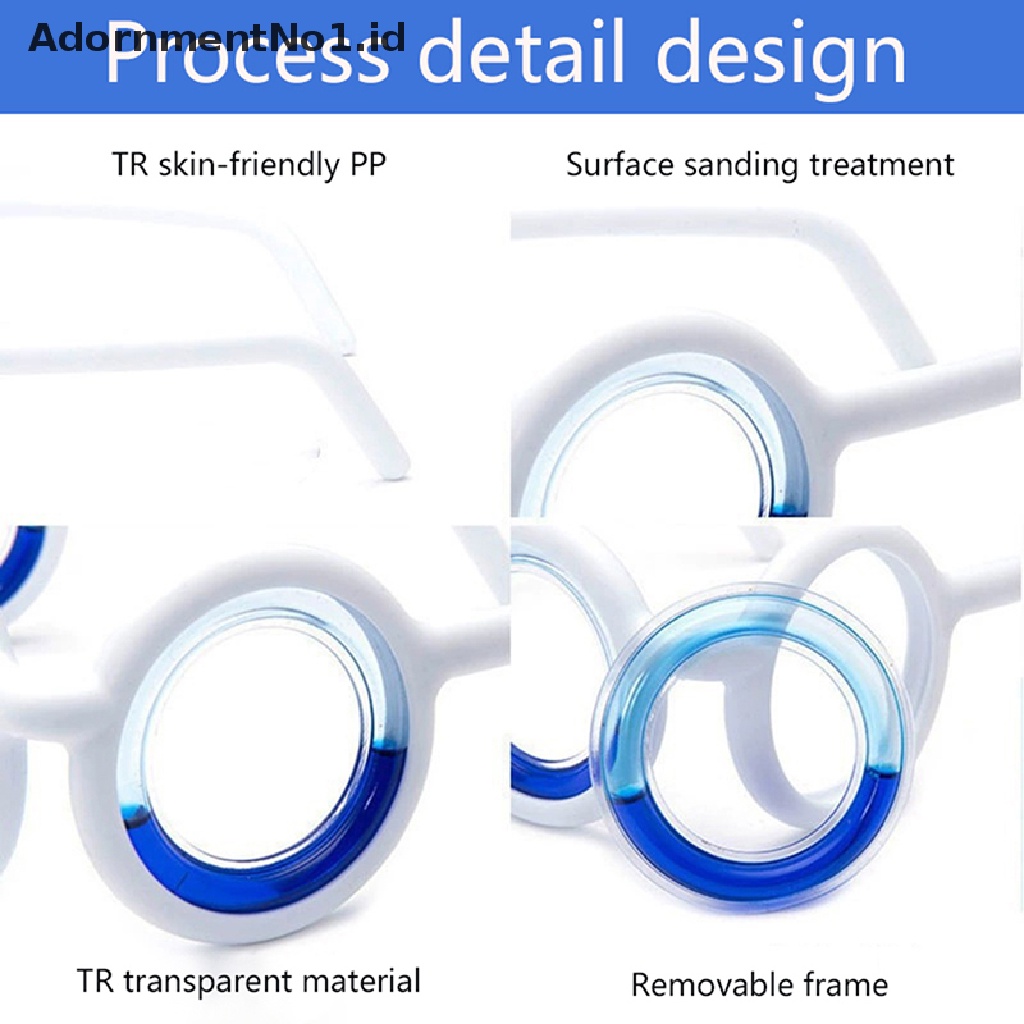 AdornmentNo1.id

Process detail design

TR skin-friendly PP

Surface sanding treatment

TR transparent material

Removable frame